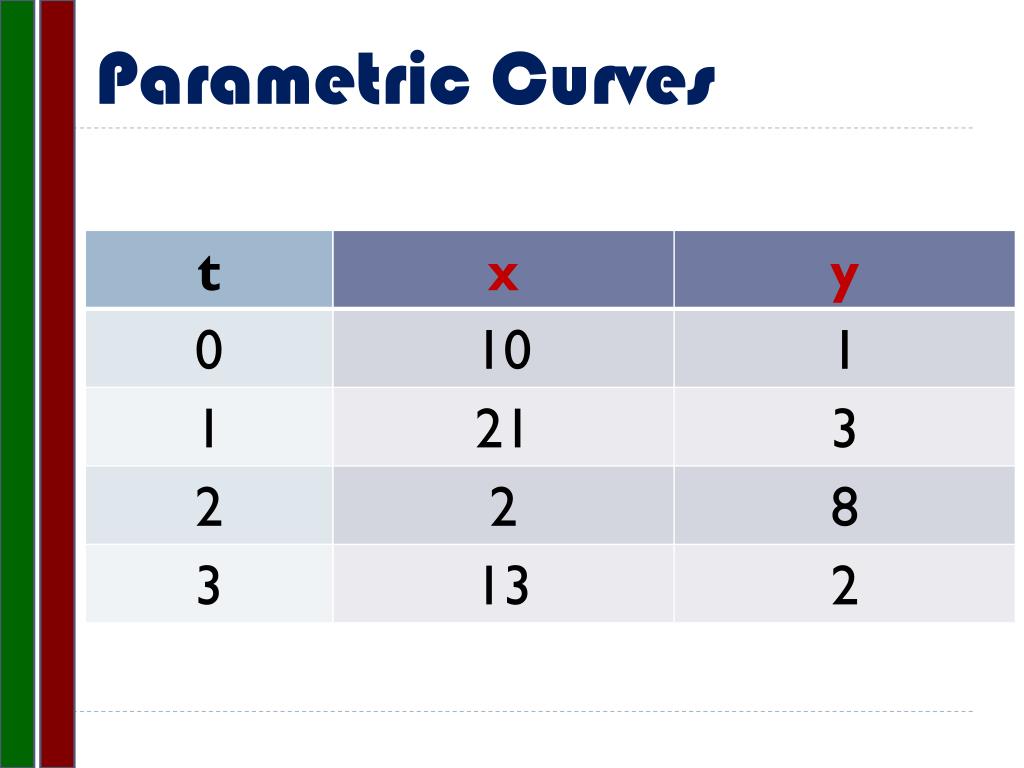 Parametric Curves

| t | x | y |
|---|---|---|
| 0 | 10 | 1 |
| 1 | 21 | 3 |
| 2 | 2 | 8 |
| 3 | 13 | 2 |